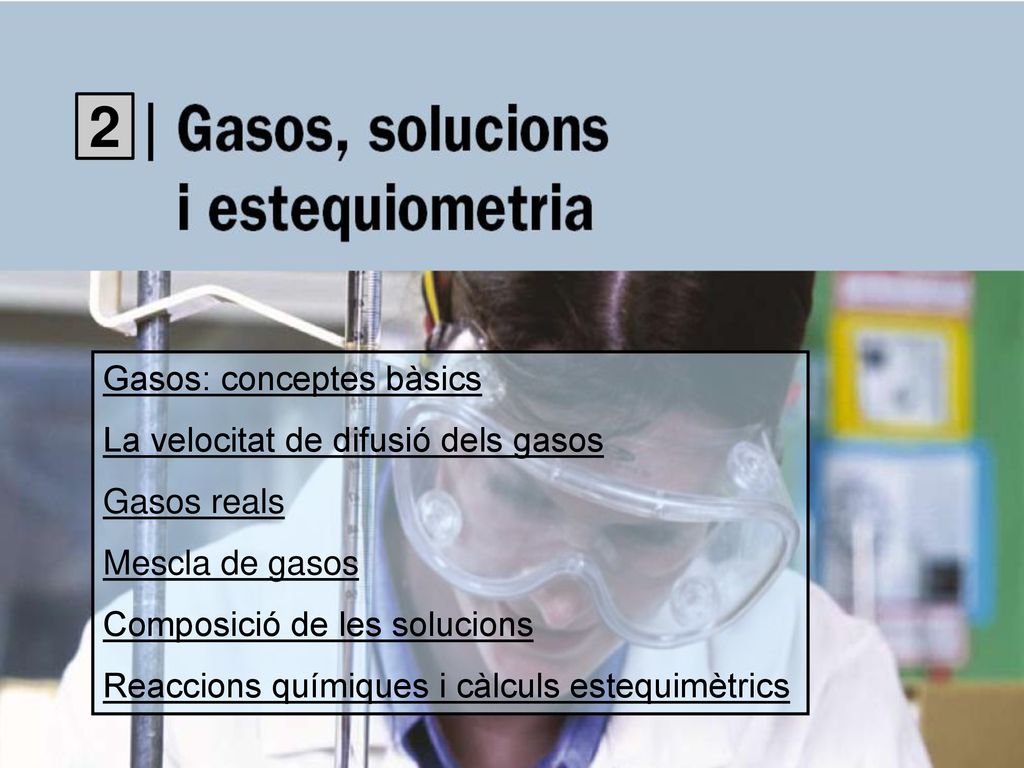 2 | Gasos, solucions i estequiometria

Gasos: conceptes bàsics

La velocitat de difusió dels gasos

Gasos reals

Mescla de gasos

Composició de les solucions

Reaccions químiques i càlculs estequimètrics